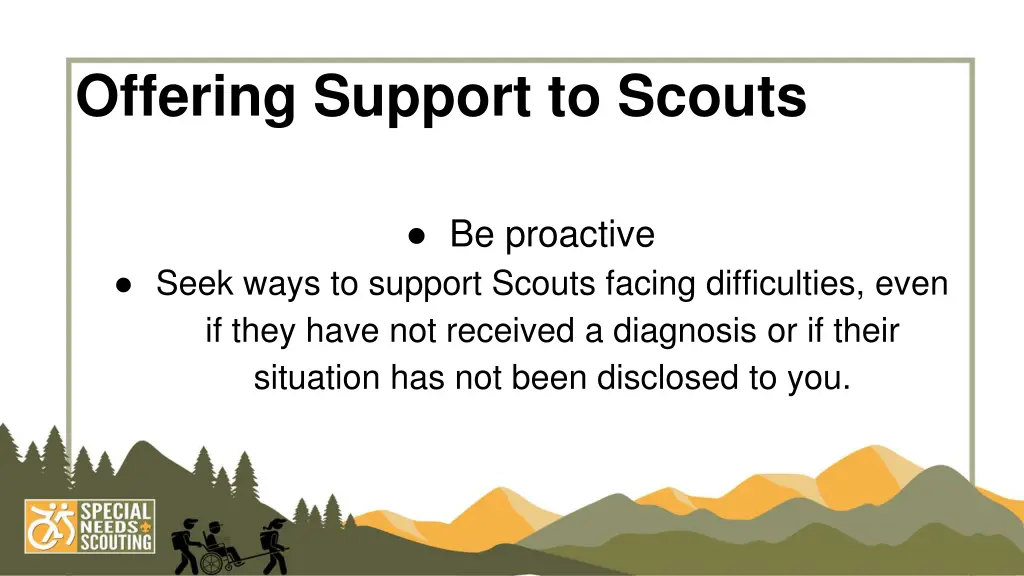 Offering Support to Scouts

● Be proactive

● Seek ways to support Scouts facing difficulties, even if they have not received a diagnosis or if their situation has not been disclosed to you.

SPECIAL NEEDS SCOUTING